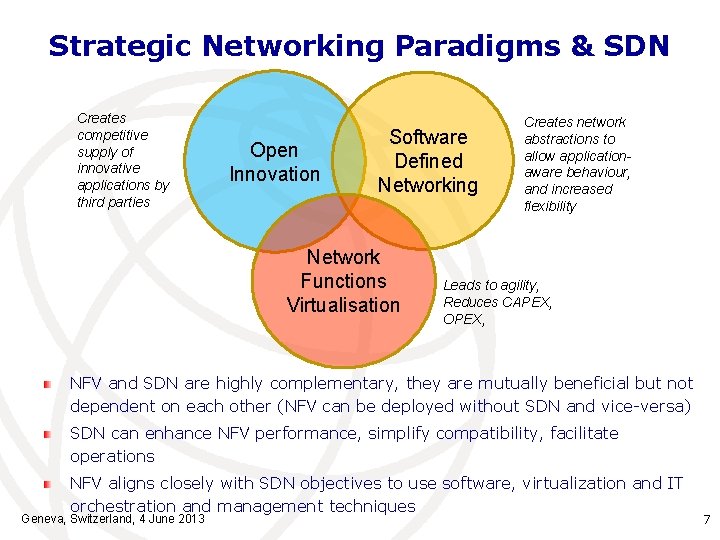 Strategic Networking Paradigms & SDN

Creates competitive supply of innovative applications by third parties

Open Innovation

Software Defined Networking

Creates network abstractions to allow application-aware behaviour, and increased flexibility

Network Functions Virtualisation

Leads to agility, Reduces CAPEX, OPEX,

NFV and SDN are highly complementary, they are mutually beneficial but not dependent on each other (NFV can be deployed without SDN and vice-versa)

SDN can enhance NFV performance, simplify compatibility, facilitate operations

NFV aligns closely with SDN objectives to use software, virtualization and IT orchestration and management techniques

Geneva, Switzerland, 4 June 2013

7